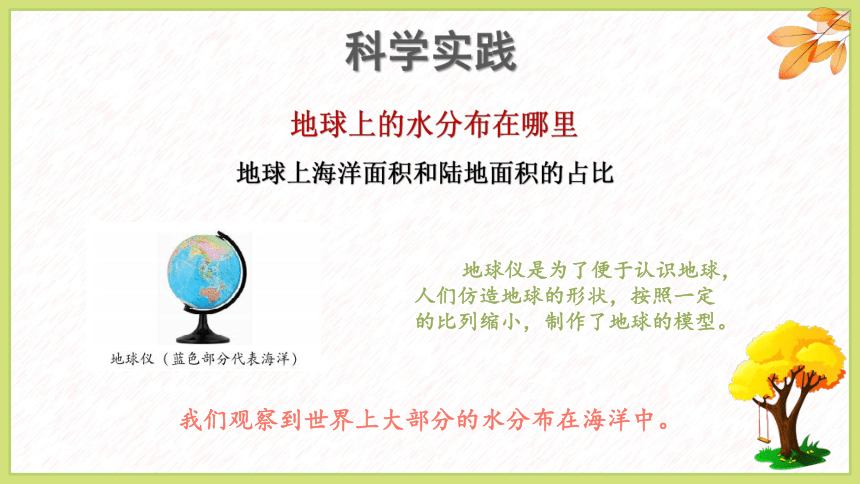 科学实践

地球上的水分布在哪里

地球上海洋面积和陆地面积的占比

地球仪（蓝色部分代表海洋）

地球仪是为了便于认识地球，人们仿造地球的形状，按照一定的比列缩小，制作了地球的模型。

我们观察到世界上大部分的水分布在海洋中。